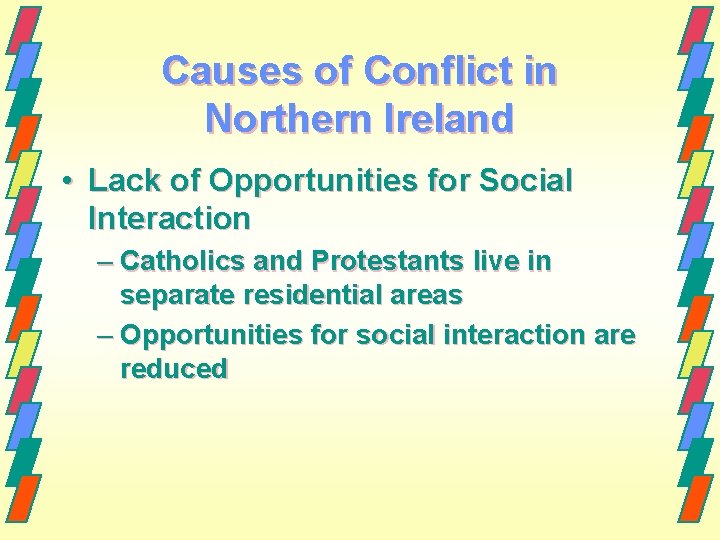 Causes of Conflict in Northern Ireland

• Lack of Opportunities for Social Interaction

– Catholics and Protestants live in separate residential areas

– Opportunities for social interaction are reduced